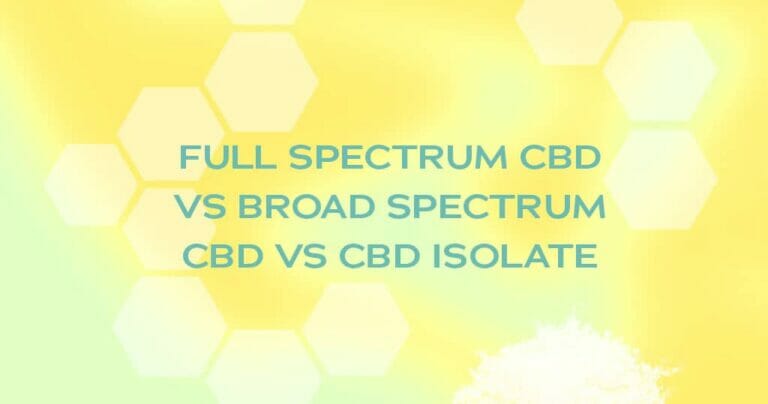 FULL SPECTRUM CBD VS BROAD SPECTRUM CBD VS CBD ISOLATE